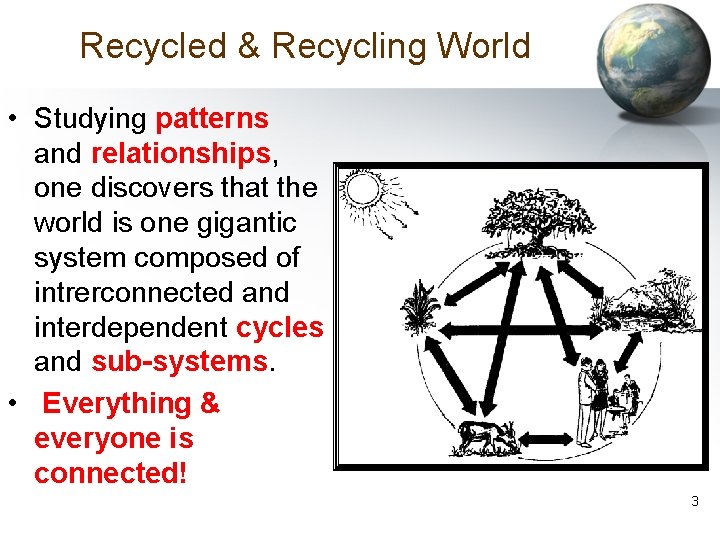 Recycled & Recycling World

• Studying patterns and relationships, one discovers that the world is one gigantic system composed of intrerconnected and interdependent cycles and sub-systems.

• Everything & everyone is connected!

3